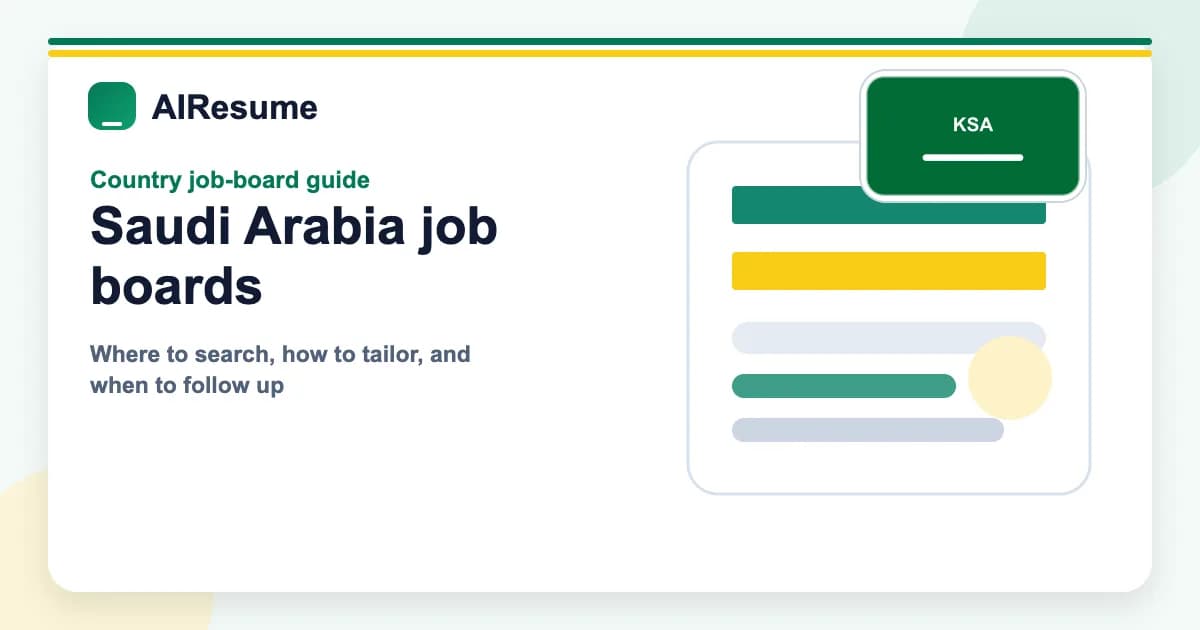 AIResume

Country job-board guide

Saudi Arabia job boards

Where to search, how to tailor, and when to follow up

KSA